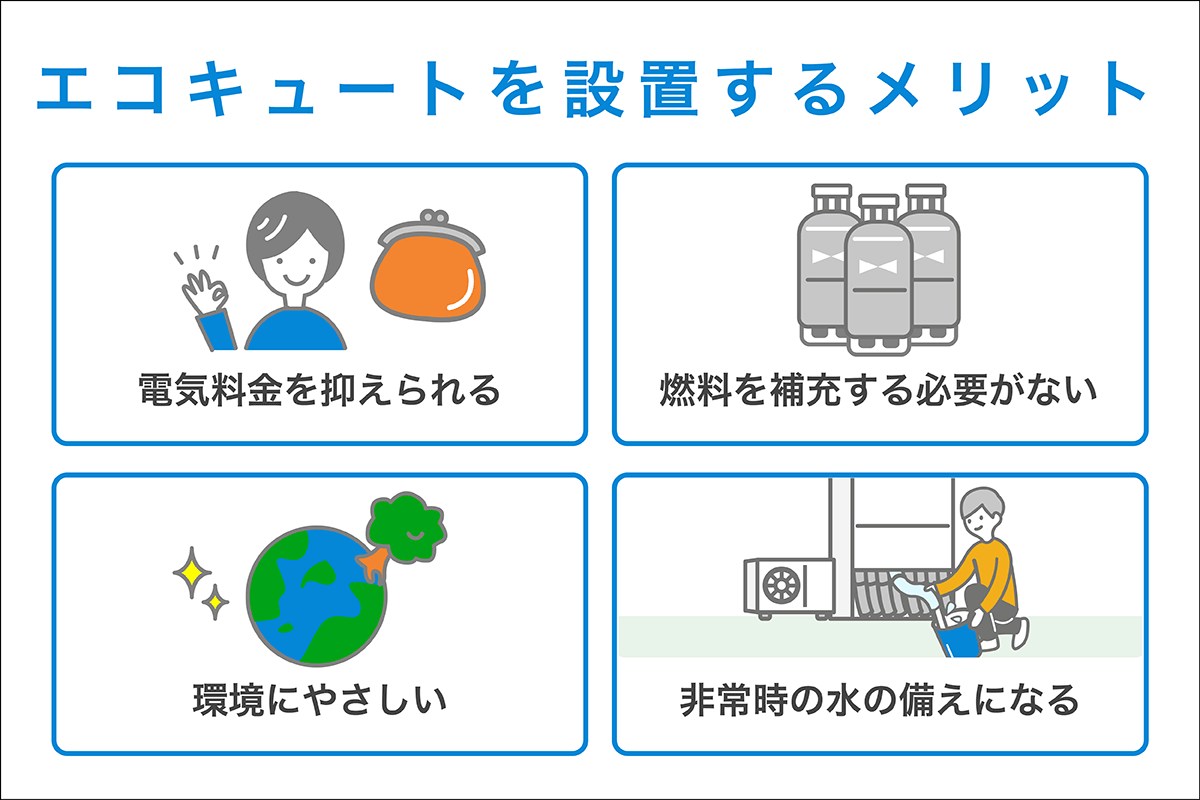 エコキュートを設置するメリット

電気料金を抑えられる

燃料を補充する必要がない

環境にやさしい

非常時の水の備えになる